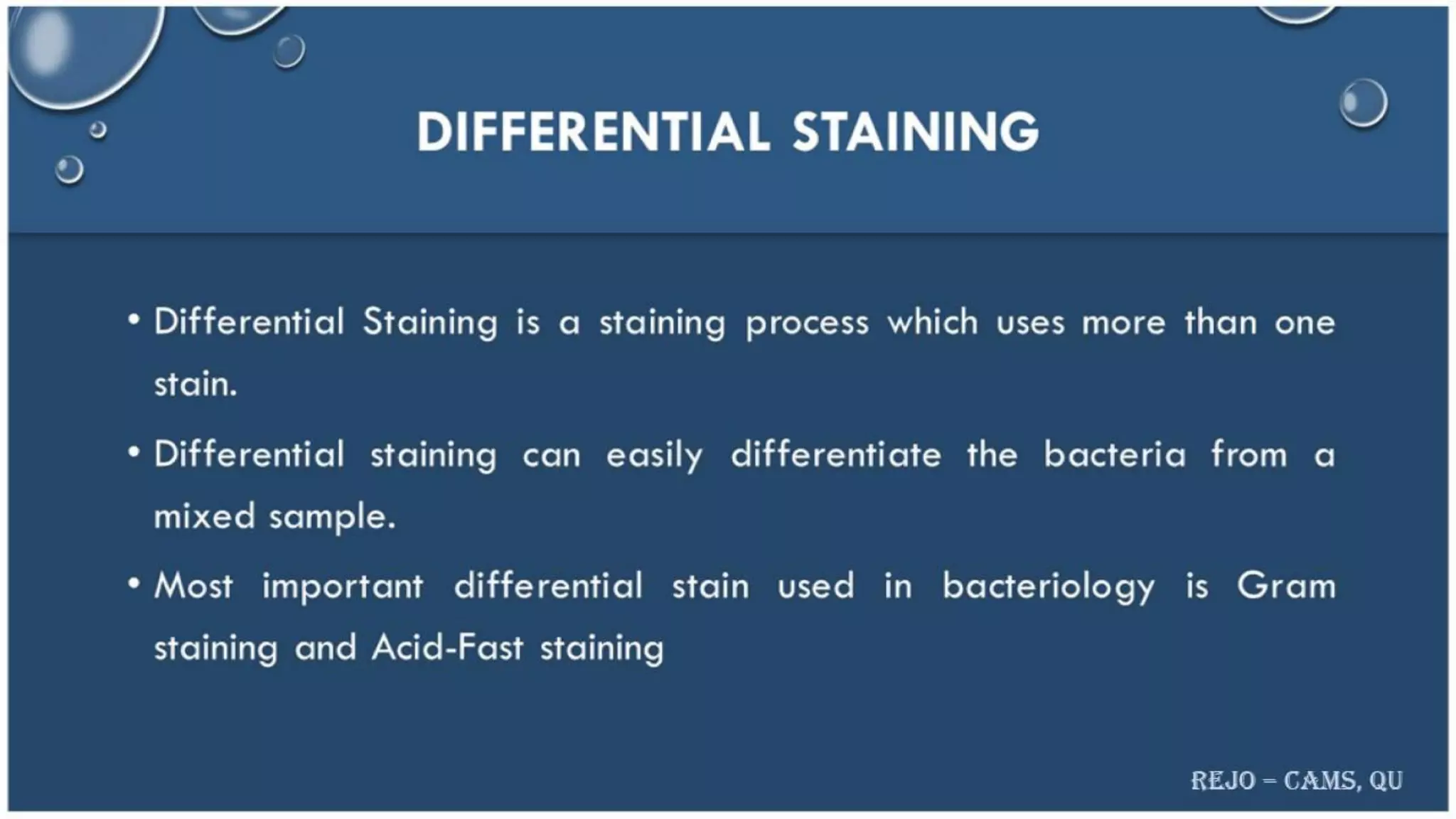 DIFFERENTIAL STAINING

• Differential Staining is a staining process which uses more than one stain.

• Differential staining can easily differentiate the bacteria from a mixed sample.

• Most important differential stain used in bacteriology is Gram staining and Acid-Fast staining

REJO – CAMS, QU